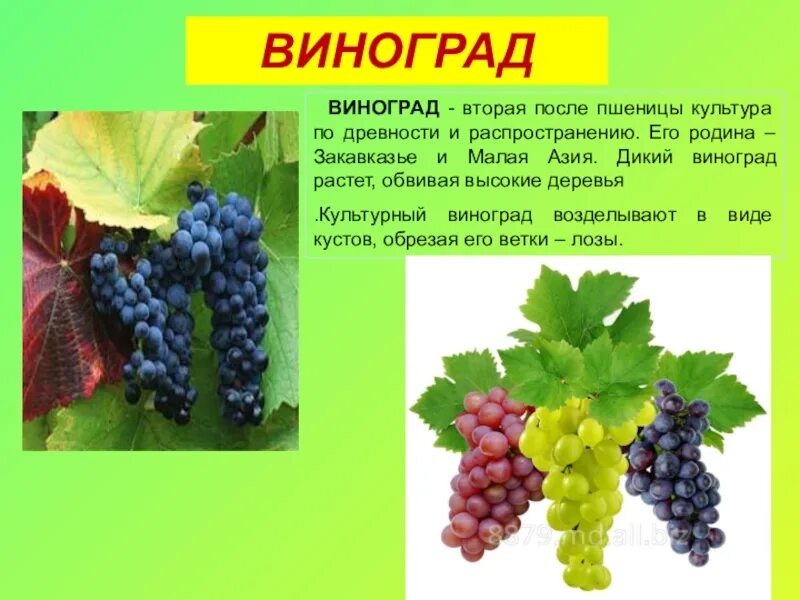 ВИНОГРАД

ВИНОГРАД - вторая после пшеницы культура по древности и распространению. Его родина – Закавказье и Малая Азия. Дикий виноград растет, обвивая высокие деревья

.Культурный виноград возделывают в виде кустов, обрезая его ветки – лозы.

8879.md.all.biz